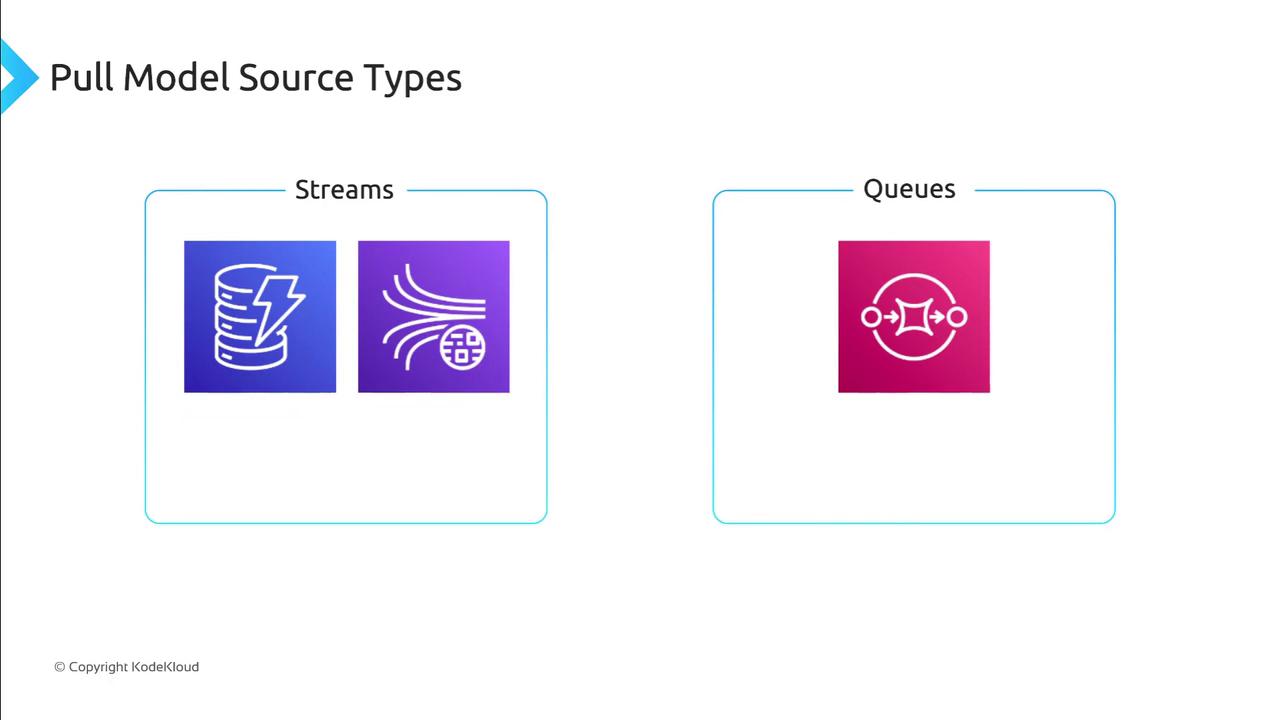 Pull Model Source Types

Streams

Queues

© Copyright KodeKloud